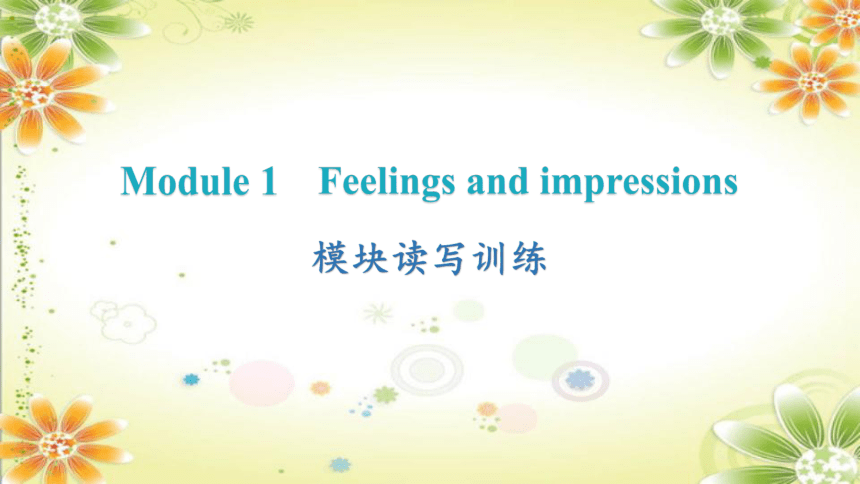 Module 1 Feelings and impressions

模块读写训练